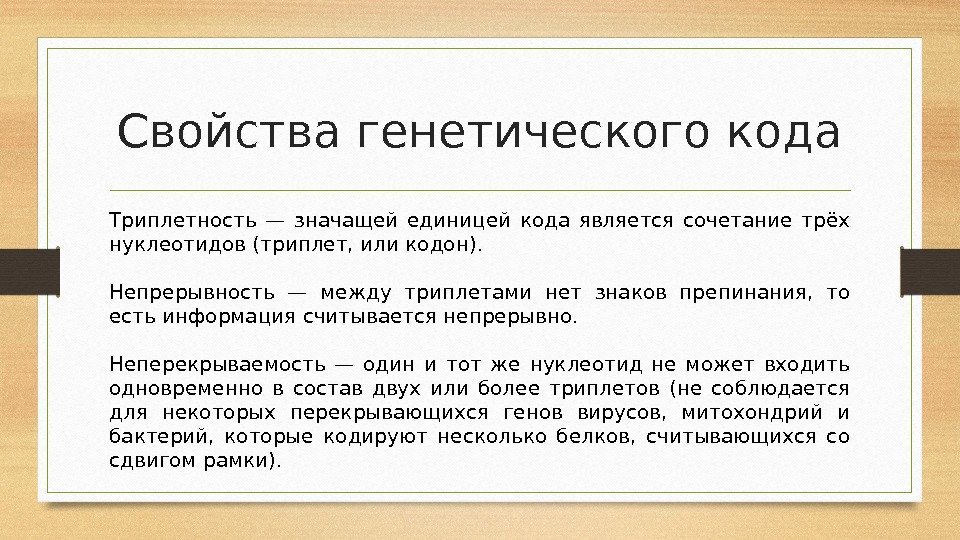 Свойства генетического кода

Триплетность — значащей единицей кода является сочетание трёх нуклеотидов (триплет, или кодон).

Непрерывность — между триплетами нет знаков препинания, то есть информация считывается непрерывно.

Неперекрываемость — один и тот же нуклеотид не может входить одновременно в состав двух или более триплетов (не соблюдается для некоторых перекрывающихся генов вирусов, митохондрий и бактерий, которые кодируют несколько белков, считывающихся со сдвигом рамки).